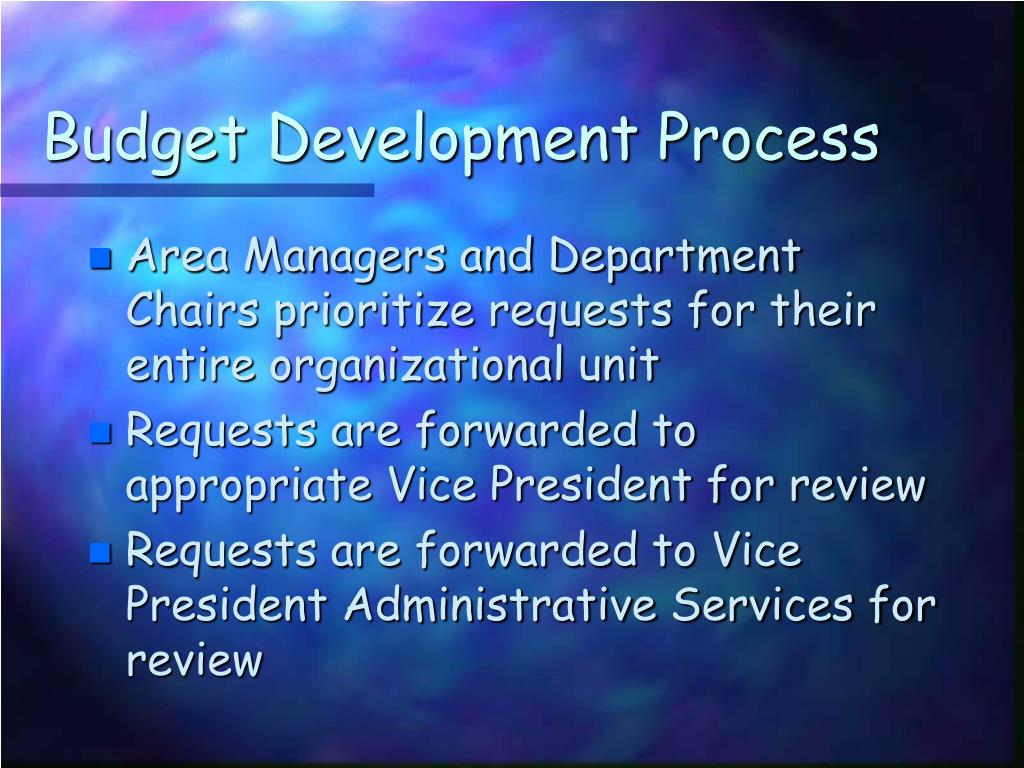 Budget Development Process

- Area Managers and Department Chairs prioritize requests for their entire organizational unit
- Requests are forwarded to appropriate Vice President for review
- Requests are forwarded to Vice President Administrative Services for review